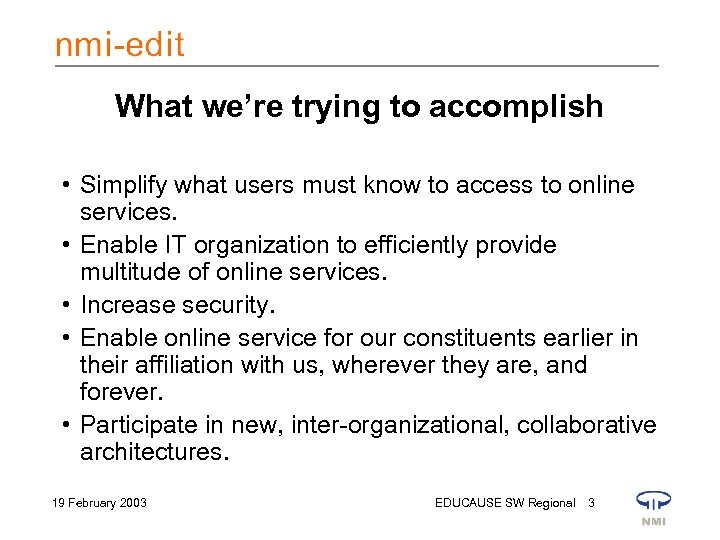 nmi-edit

What we're trying to accomplish

• Simplify what users must know to access to online services.
• Enable IT organization to efficiently provide multitude of online services.
• Increase security.
• Enable online service for our constituents earlier in their affiliation with us, wherever they are, and forever.
• Participate in new, inter-organizational, collaborative architectures.

19 February 2003

EDUCAUSE SW Regional 3

NMI